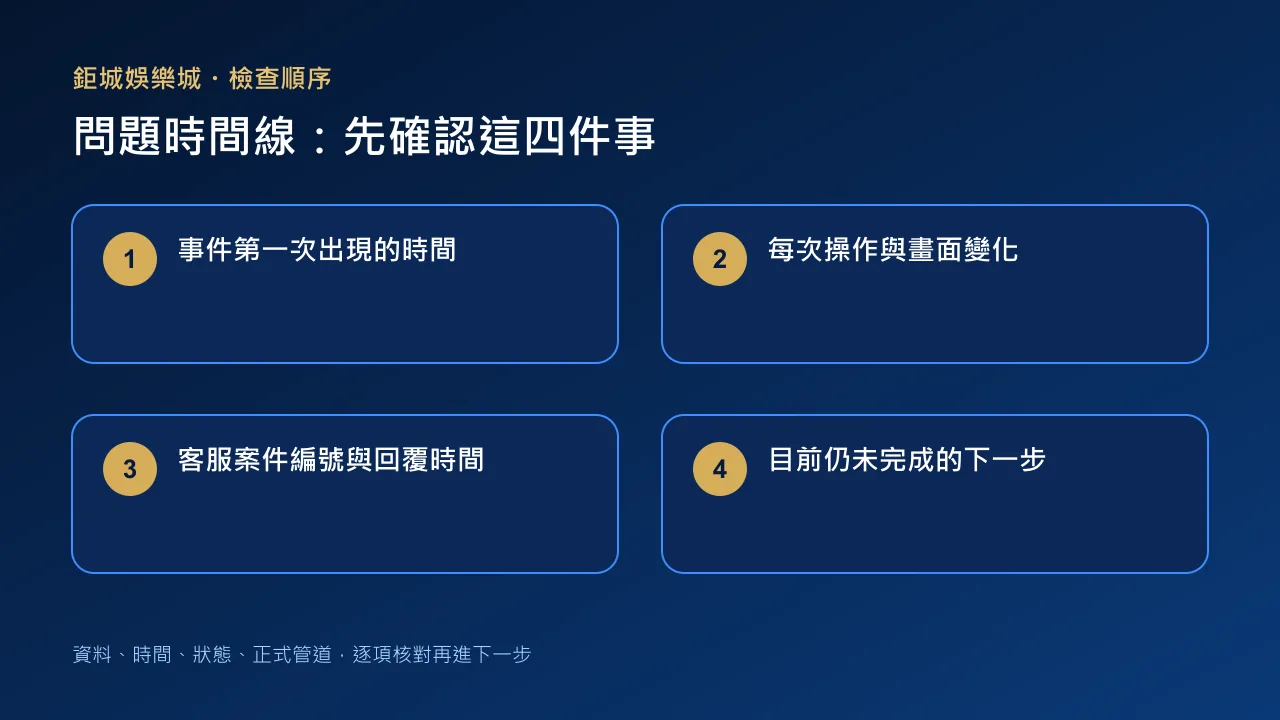 鉅城娛樂城・檢查順序

問題時間線：先確認這四件事

1 事件第一次出現的時間

2 每次操作與畫面變化

3 客服案件編號與回覆時間

4 目前仍未完成的下一步

資料、時間、狀態、正式管道，逐項核對再進下一步